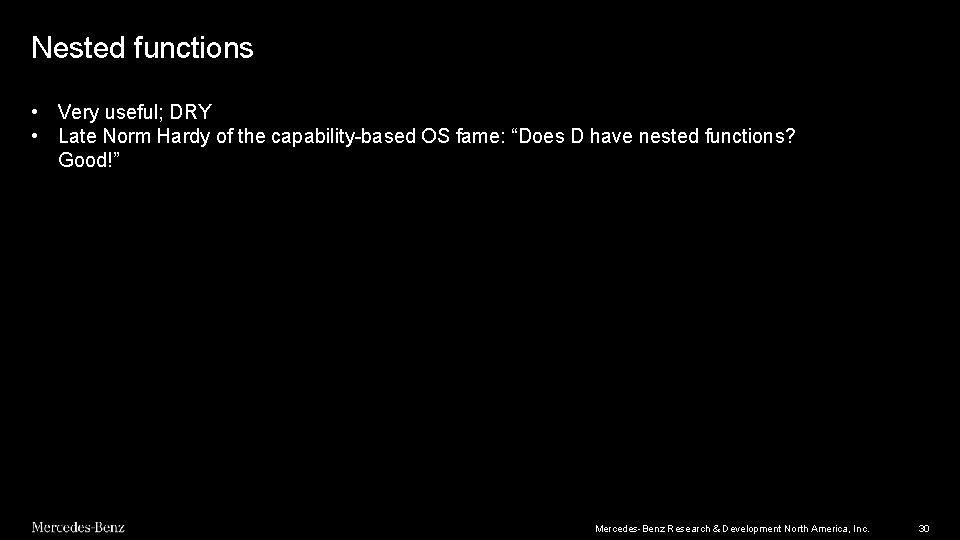 Nested functions

• Very useful; DRY
• Late Norm Hardy of the capability-based OS fame: “Does D have nested functions? Good!”

Mercedes-Benz

Mercedes-Benz Research & Development North America, Inc.

30